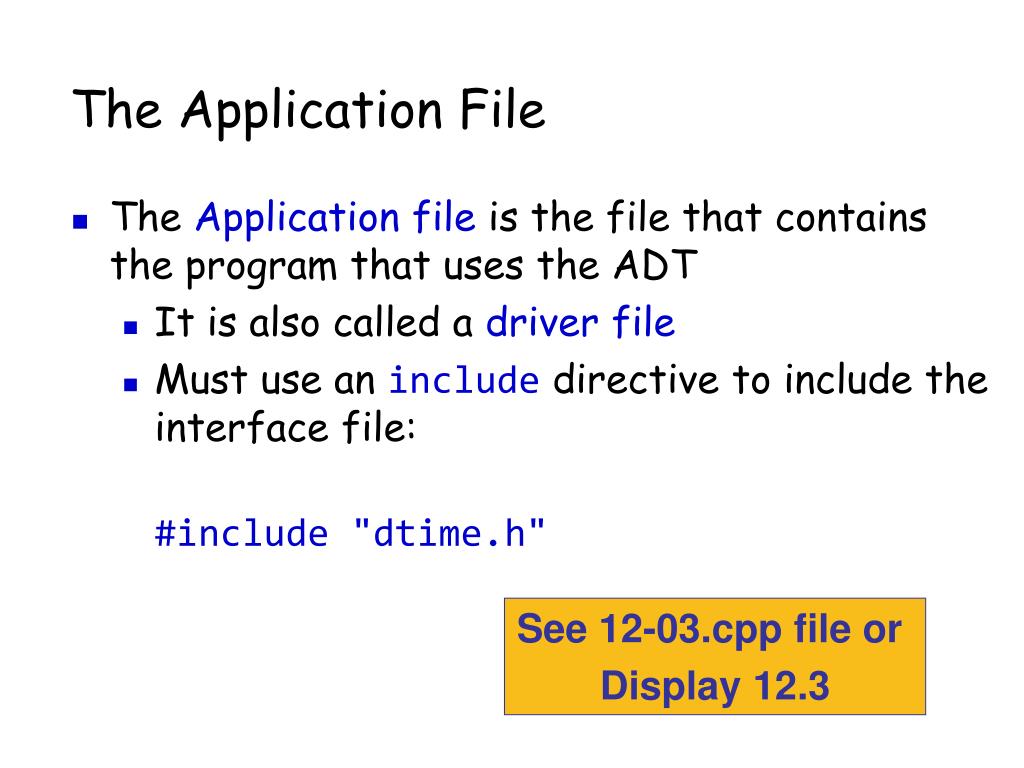 The Application File

The Application file is the file that contains the program that uses the ADT

It is also called a driver file

Must use an include directive to include the interface file:

#include "dtime.h"

See 12-03.cpp file or Display 12.3